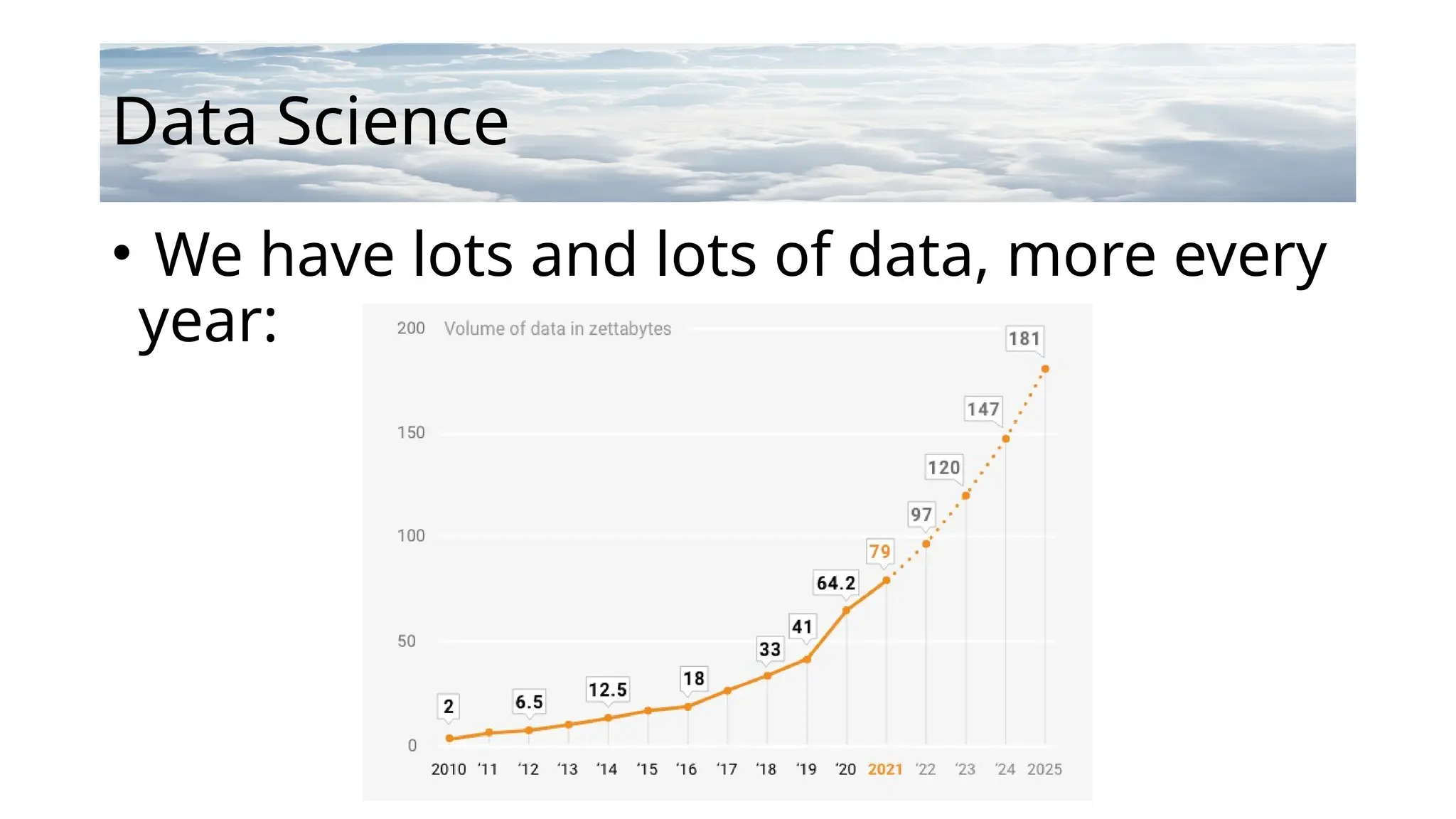 Data Science

• We have lots and lots of data, more every year:

200 Volume of data in zettabytes
150
100
50
0

2
6.5
12.5
18
33
41
64.2
79
97
120
147
181

2010 '11 '12 '13 '14 '15 '16 '17 '18 '19 '20 2021 '22 '23 '24 2025